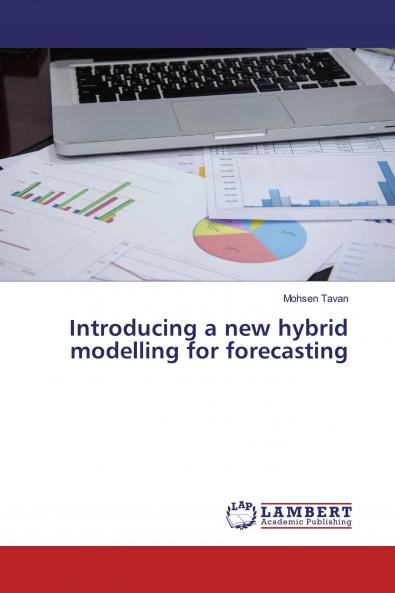 Mohsen Tavan

Introducing a new hybrid modelling for forecasting

LAP LAMBERT Academic Publishing